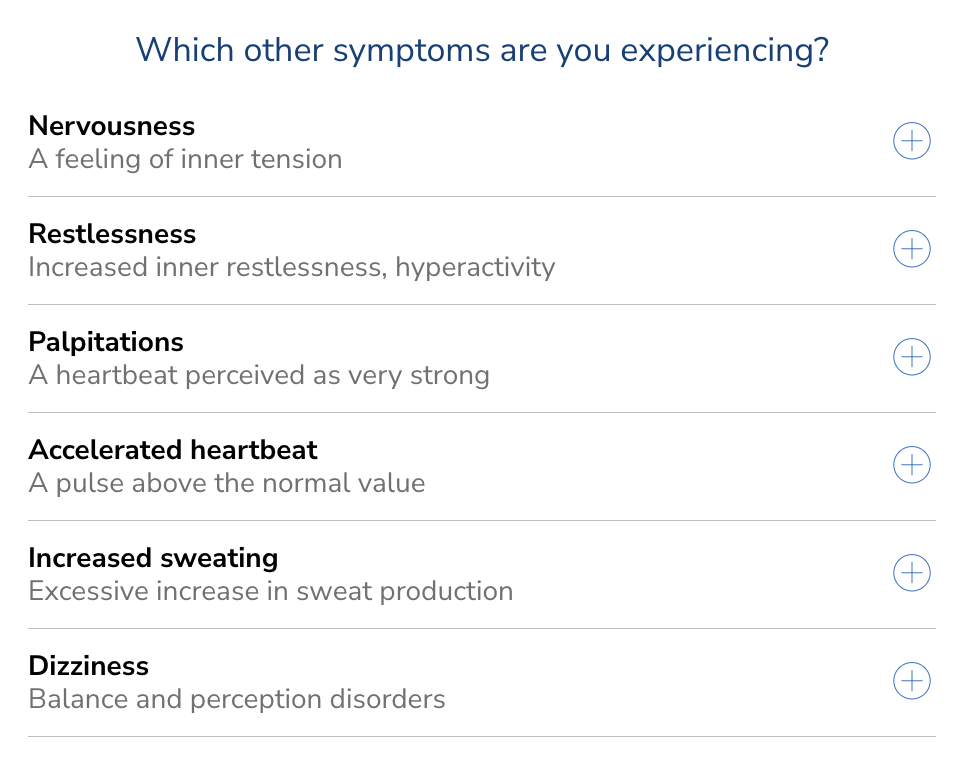 Which other symptoms are you experiencing?

Nervousness
A feeling of inner tension

Restlessness
Increased inner restlessness, hyperactivity

Palpitations
A heartbeat perceived as very strong

Accelerated heartbeat
A pulse above the normal value

Increased sweating
Excessive increase in sweat production

Dizziness
Balance and perception disorders